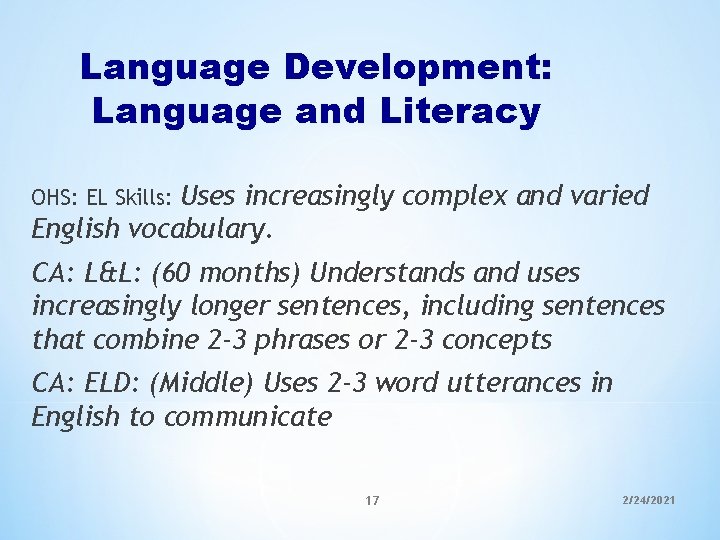 Language Development: Language and Literacy

OHS: EL Skills: Uses increasingly complex and varied English vocabulary.

CA: L&L: (60 months) Understands and uses increasingly longer sentences, including sentences that combine 2-3 phrases or 2-3 concepts

CA: ELD: (Middle) Uses 2-3 word utterances in English to communicate

17

2/24/2021